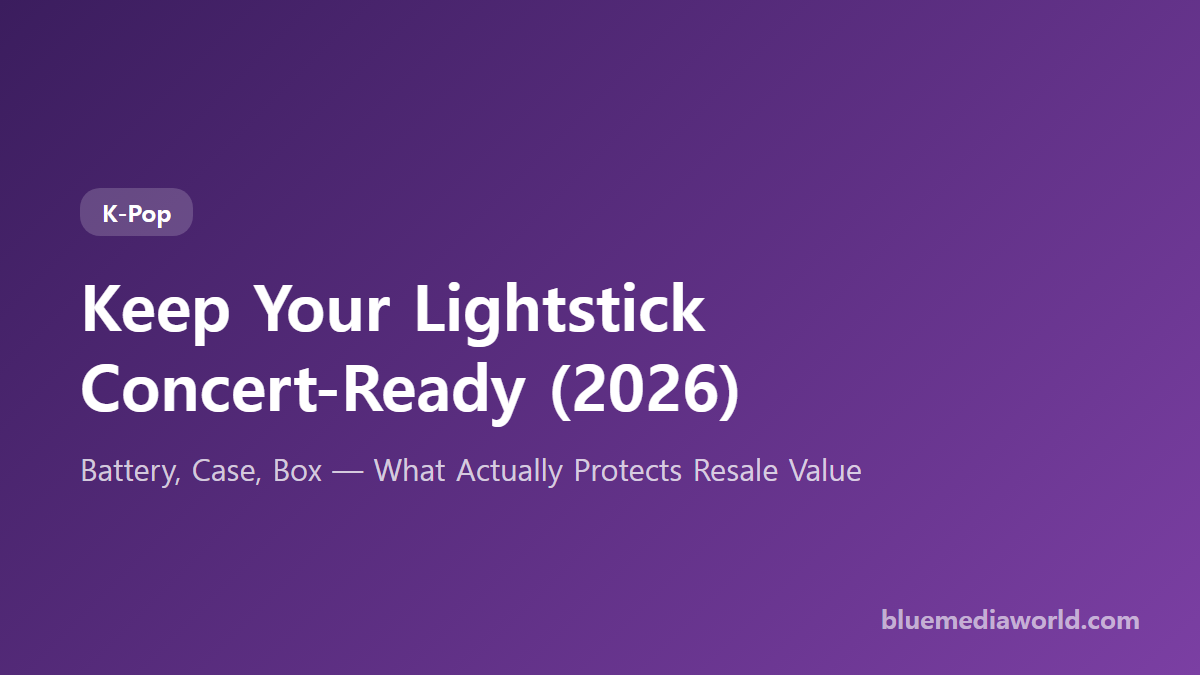 K-Pop

Keep Your Lightstick Concert-Ready (2026)

Battery, Case, Box — What Actually Protects Resale Value

bluemediaworld.com